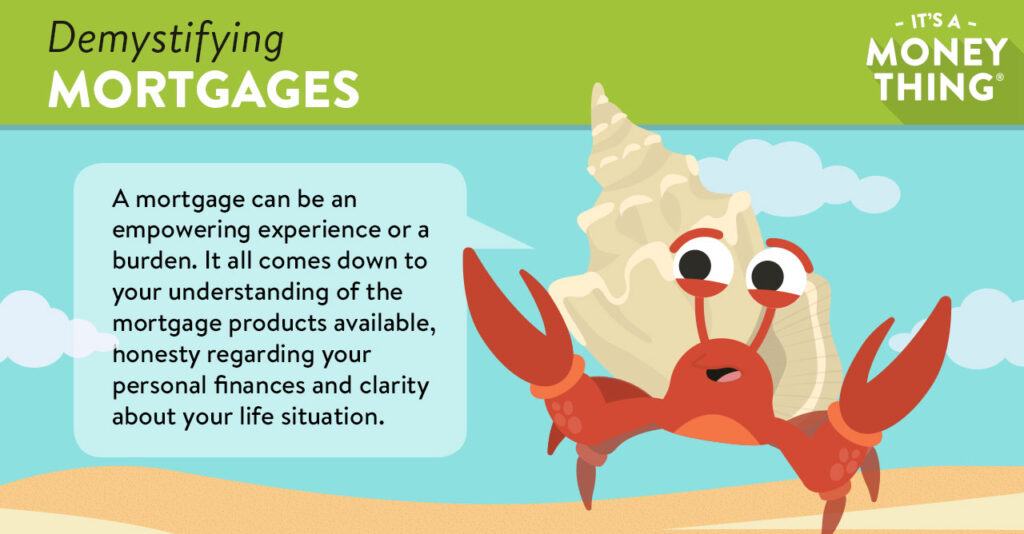 Demystifying
MORTGAGES

IT'S A
MONEY
THING®

A mortgage can be an empowering experience or a burden. It all comes down to your understanding of the mortgage products available, honesty regarding your personal finances and clarity about your life situation.